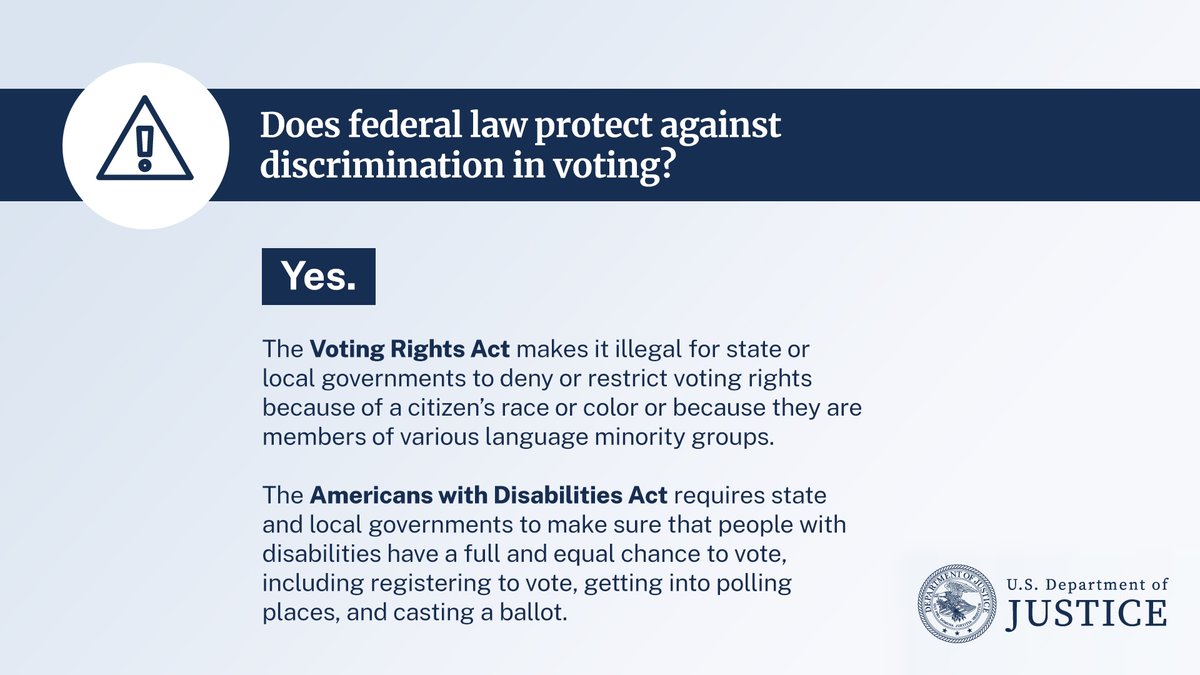 Does federal law protect against discrimination in voting?

Yes.

The Voting Rights Act makes it illegal for state or local governments to deny or restrict voting rights because of a citizen's race or color or because they are members of various language minority groups.

The Americans with Disabilities Act requires state and local governments to make sure that people with disabilities have a full and equal chance to vote, including registering to vote, getting into polling places, and casting a ballot.

DEPARTMENT OF JUSTICE

U.S. Department of JUSTICE